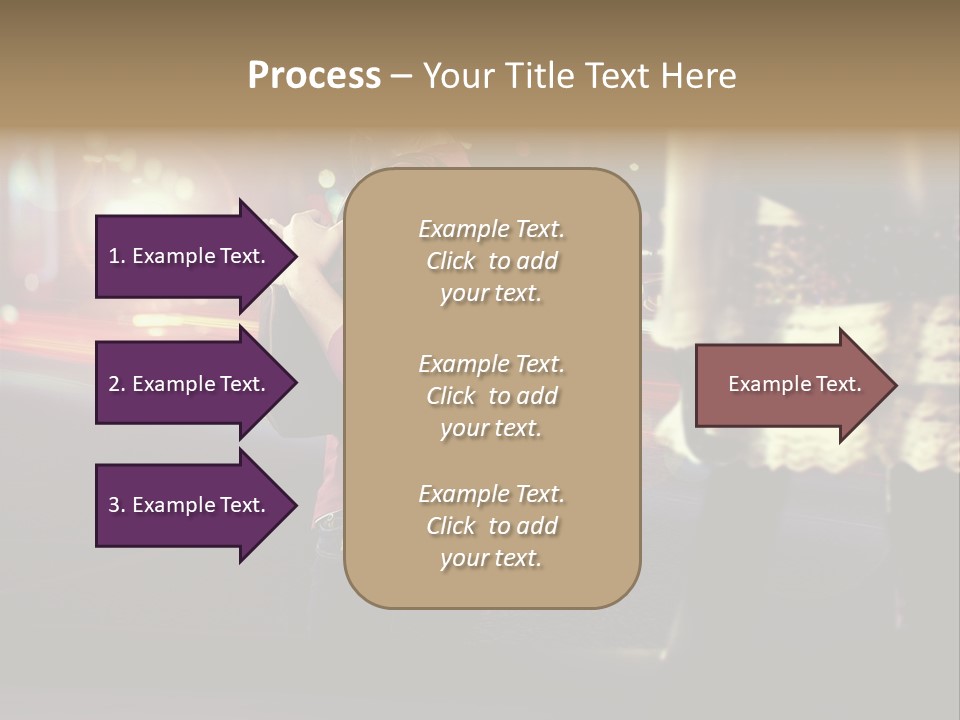 Process – Your Title Text Here

1. Example Text.

2. Example Text.

3. Example Text.

Example Text. Click to add your text.

Example Text. Click to add your text.

Example Text. Click to add your text.

Example Text.